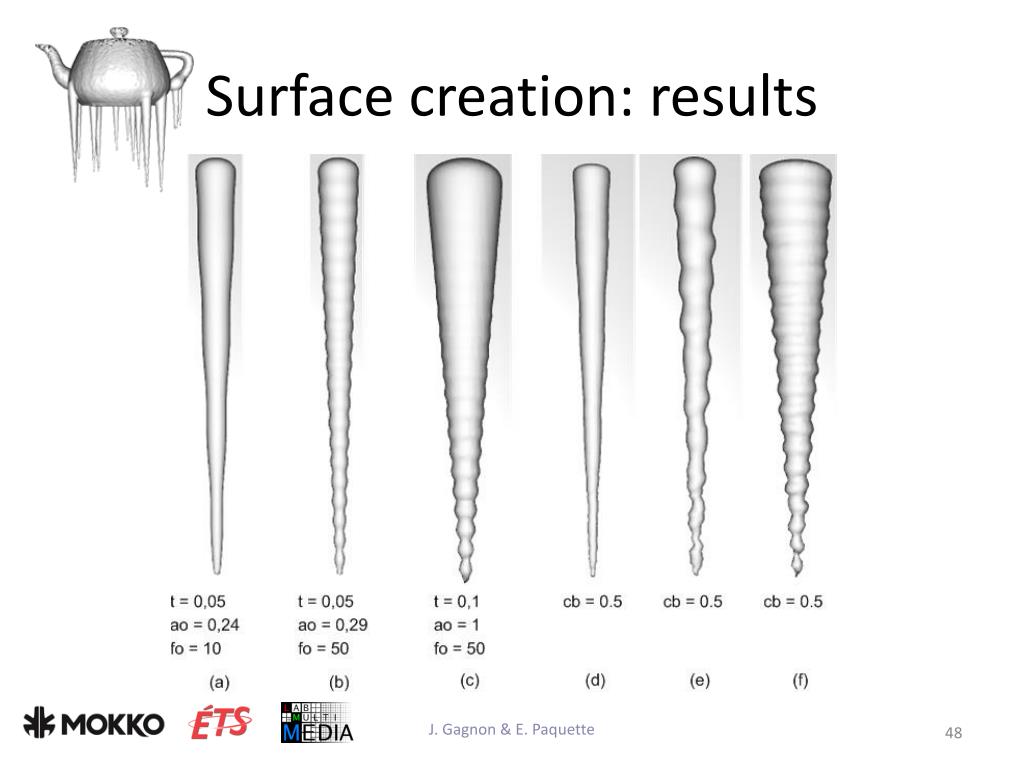 Surface creation: results

t = 0,05
ao = 0,24
fo = 10
(a)

t = 0,05
ao = 0,29
fo = 50
(b)

t = 0,1
ao = 1
fo = 50
(c)

cb = 0.5
(d)

cb = 0.5
(e)

cb = 0.5
(f)

MOKKO ÉTS LAB MULTI MEDIA

J. Gagnon & E. Paquette

48